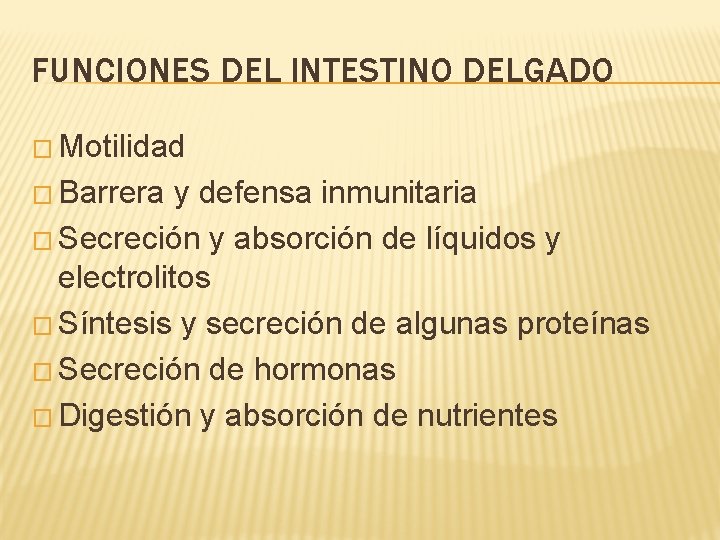 FUNCIONES DEL INTESTINO DELGADO

□ Motilidad
□ Barrera y defensa inmunitaria
□ Secreción y absorción de líquidos y electrolitos
□ Síntesis y secreción de algunas proteínas
□ Secreción de hormonas
□ Digestión y absorción de nutrientes